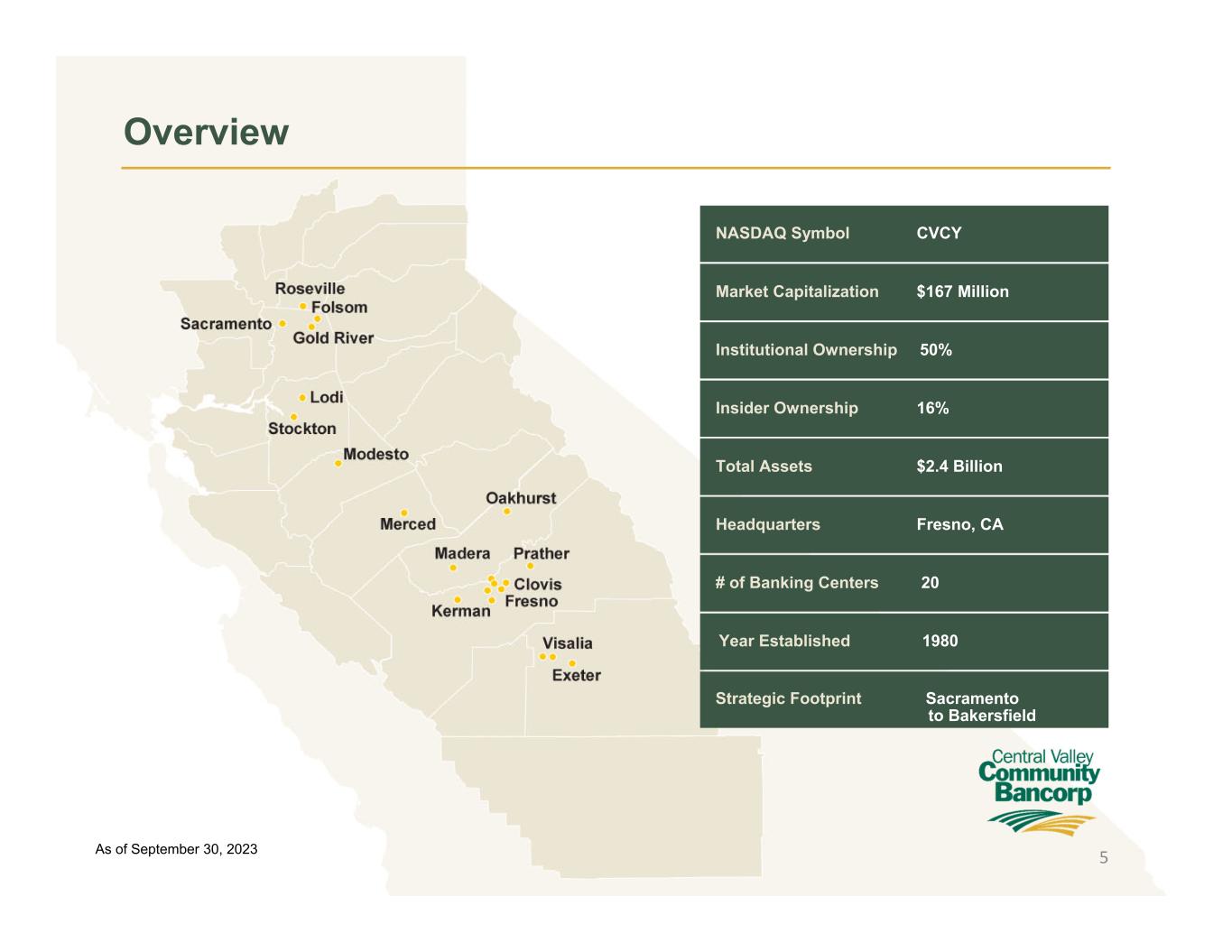 Overview

Roseville
Folsom
Sacramento
Gold River
Lodi
Stockton
Modesto
Oakhurst
Merced
Madera
Prather
Clovis
Fresno
Kerman
Visalia
Exeter

| NASDAQ Symbol | CVCY |
|---|---|
| Market Capitalization | $167 Million |
| Institutional Ownership | 50% |
| Insider Ownership | 16% |
| Total Assets | $2.4 Billion |
| Headquarters | Fresno, CA |
| # of Banking Centers | 20 |
| Year Established | 1980 |
| Strategic Footprint | Sacramento to Bakersfield |

Central Valley
Community
Bancorp

As of September 30, 2023

5